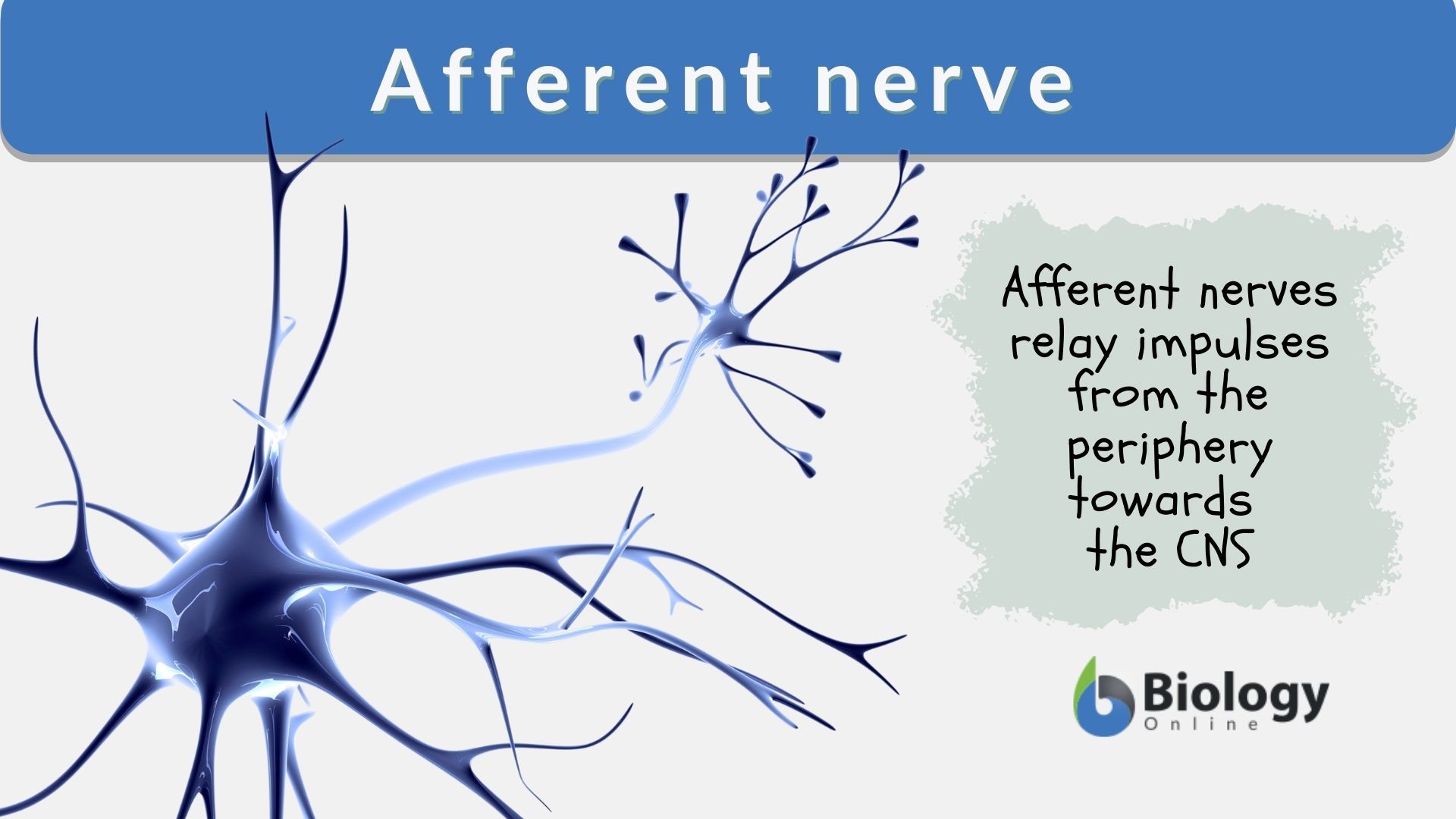 Afferent nerve

Afferent nerves relay impulses from the periphery towards the CNS

Biology Online